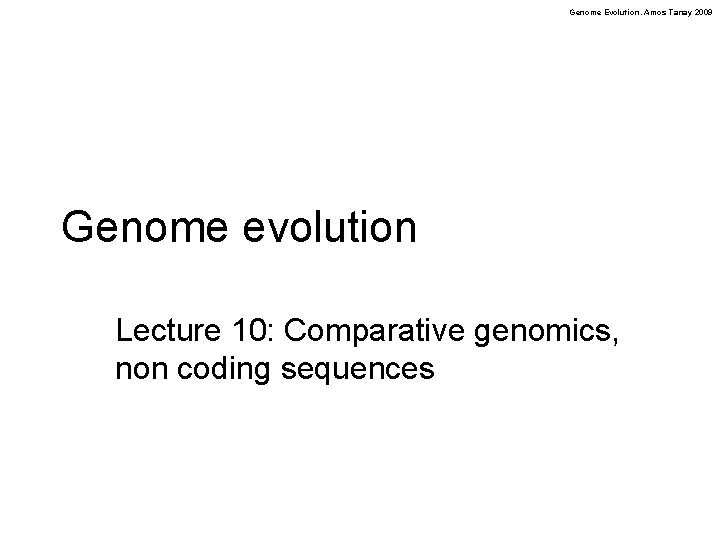 Genome Evolution. Amos Tanay 2009

Genome evolution

Lecture 10: Comparative genomics, non coding sequences